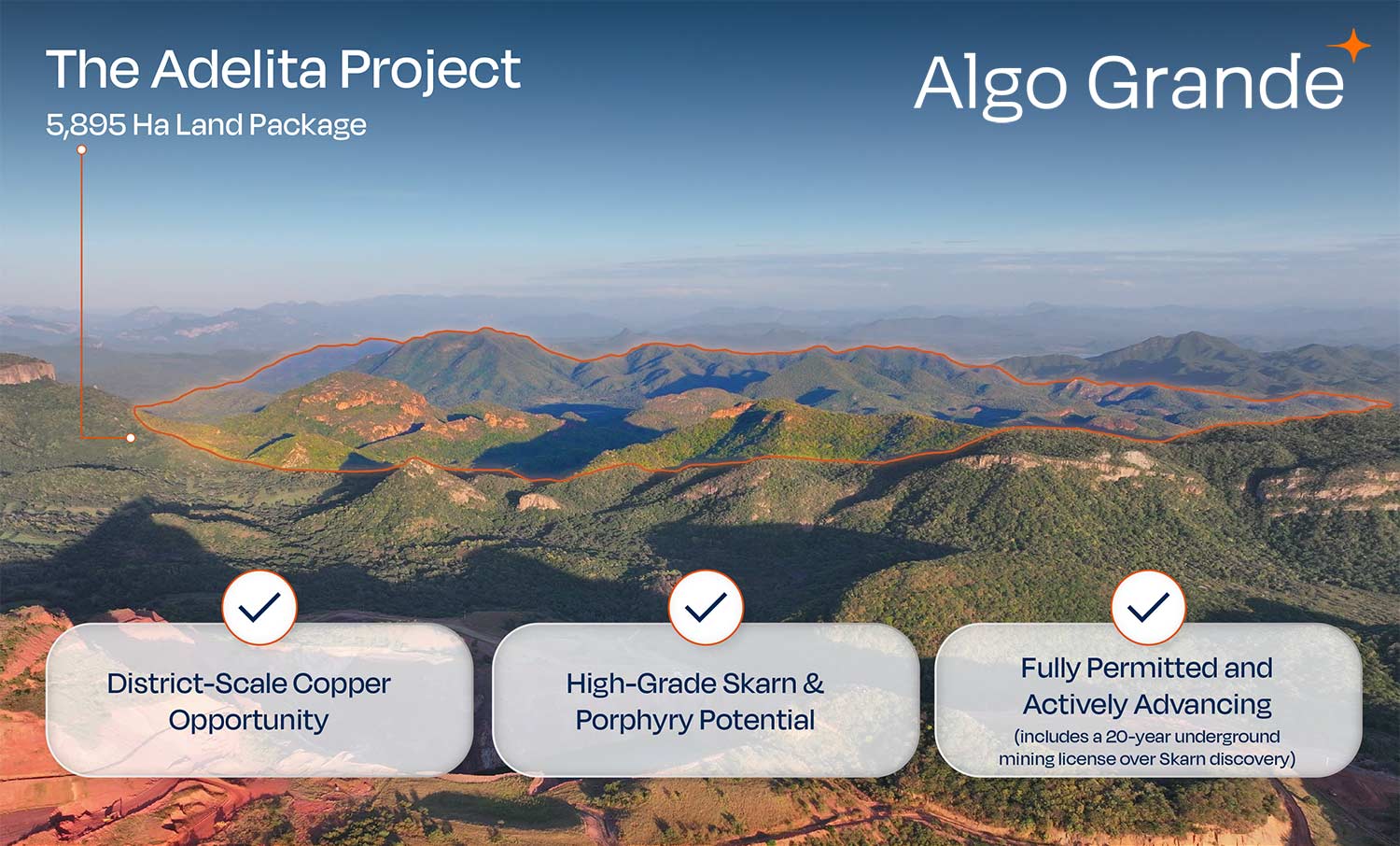 The Adelita Project
5,895 Ha Land Package

Algo Grande

District-Scale Copper Opportunity

High-Grade Skarn & Porphyry Potential

Fully Permitted and Actively Advancing
(includes a 20-year underground mining license over Skarn discovery)